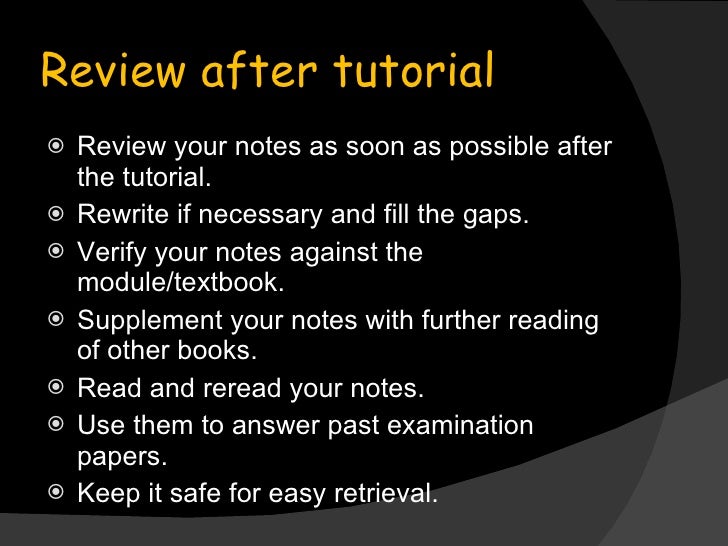 Review after tutorial

- Review your notes as soon as possible after the tutorial.
- Rewrite if necessary and fill the gaps.
- Verify your notes against the module/textbook.
- Supplement your notes with further reading of other books.
- Read and reread your notes.
- Use them to answer past examination papers.
- Keep it safe for easy retrieval.